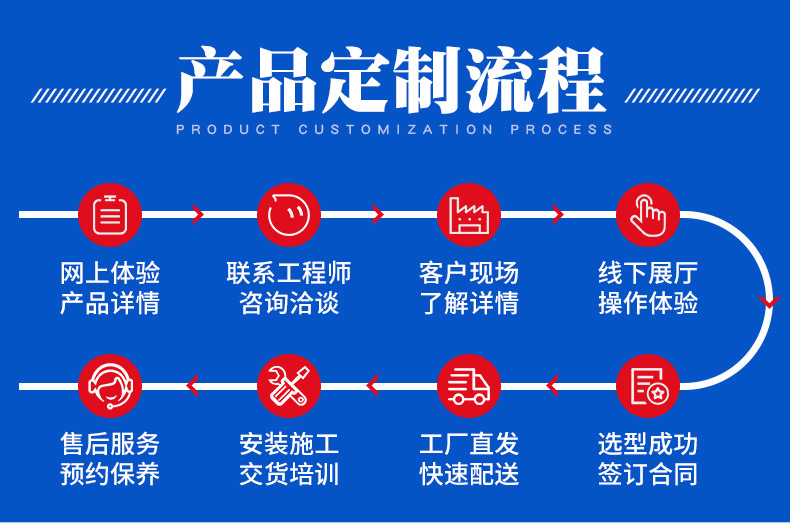 产品定制流程
PRODUCT CUSTOMIZATION PROCESS

网上体验
产品详情

联系工程师
咨询洽谈

客户现场
了解详情

线下展厅
操作体验

售后服务
预约保养

安装施工
交货培训

工厂直发
快速配送

选型成功
签订合同